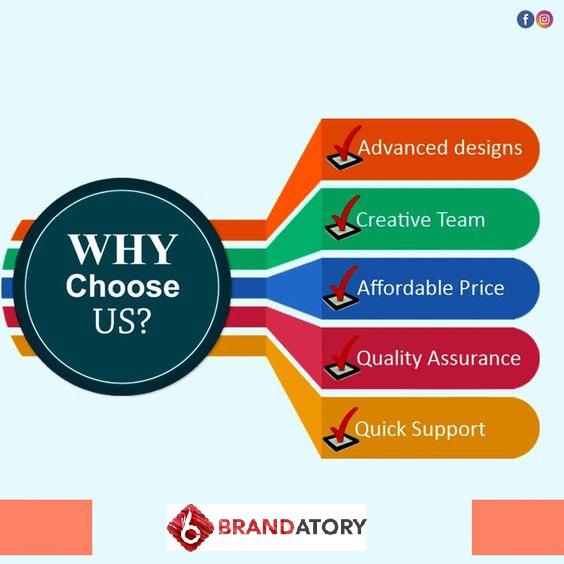 WHY
Choose
US?

Advanced designs

Creative Team

Affordable Price

Quality Assurance

Quick Support

BRANDATORY